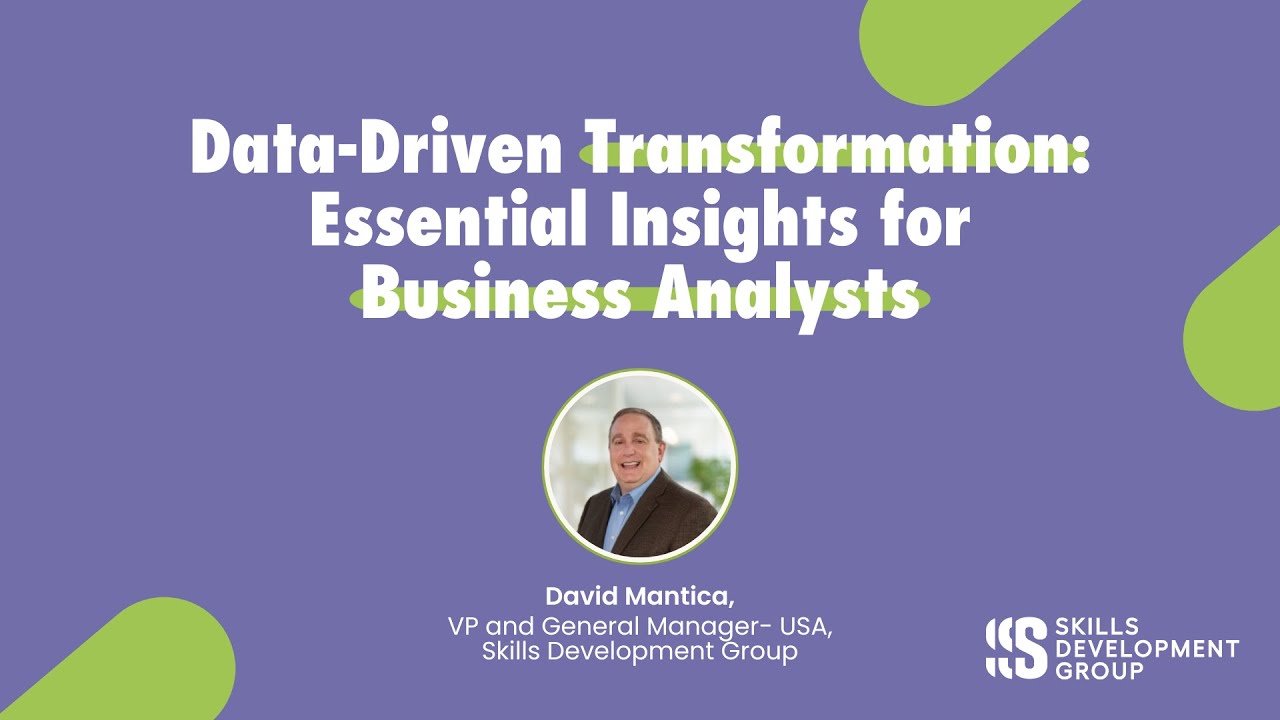 Data-Driven Transformation: Essential Insights for Business Analysts

David Mantica,
VP and General Manager- USA,
Skills Development Group

SKILLS DEVELOPMENT GROUP